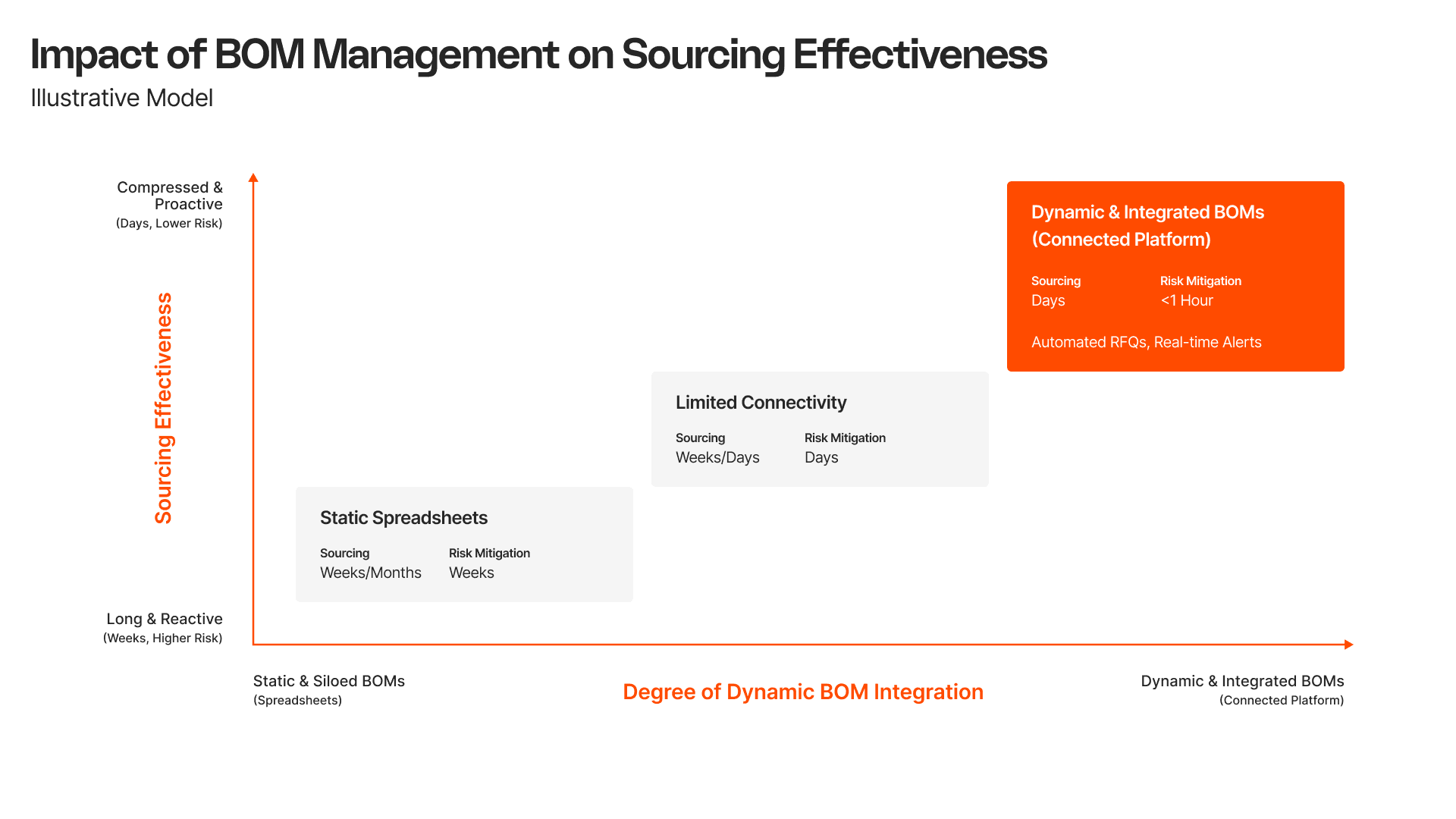 Impact of BOM Management on Sourcing Effectiveness
Illustrative Model

Compressed & Proactive
(Days, Lower Risk)

Sourcing Effectiveness

Long & Reactive
(Weeks, Higher Risk)

Dynamic & Integrated BOMs (Connected Platform)

Sourcing
Days

Risk Mitigation
<1 Hour

Automated RFQs, Real-time Alerts

Limited Connectivity

Sourcing
Weeks/Days

Risk Mitigation
Days

Static Spreadsheets

Sourcing
Weeks/Months

Risk Mitigation
Weeks

Static & Siloed BOMs
(Spreadsheets)

Degree of Dynamic BOM Integration

Dynamic & Integrated BOMs
(Connected Platform)